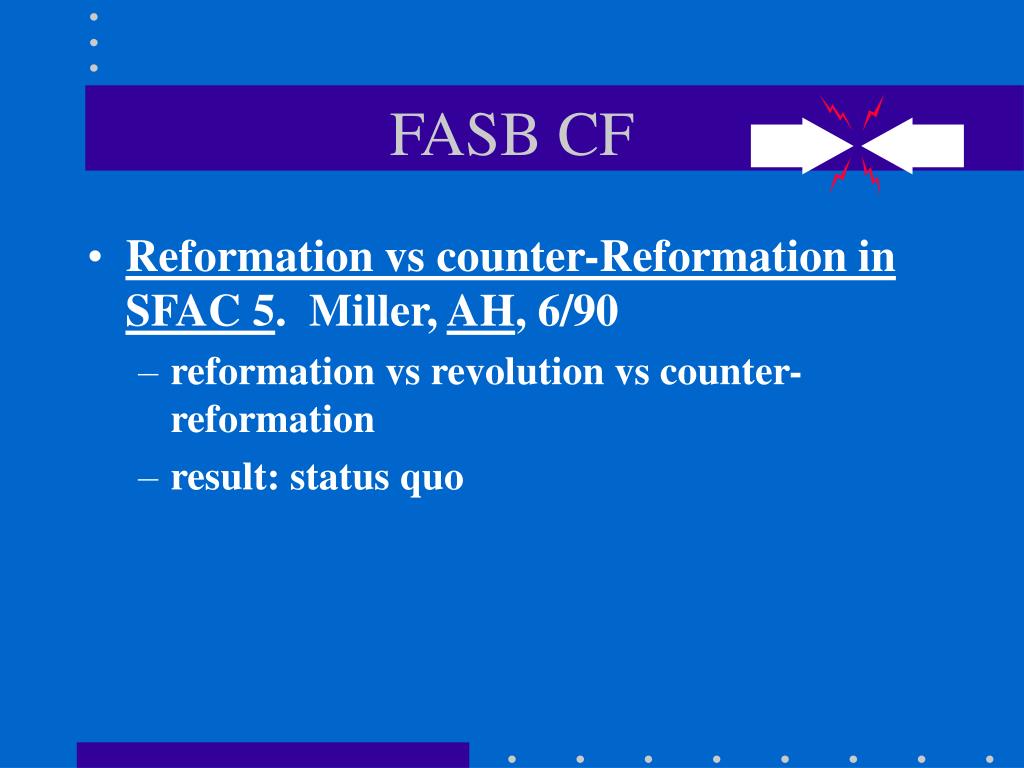 FASB CF

• Reformation vs counter-Reformation in SFAC 5. Miller, AH, 6/90
– reformation vs revolution vs counter-reformation
– result: status quo